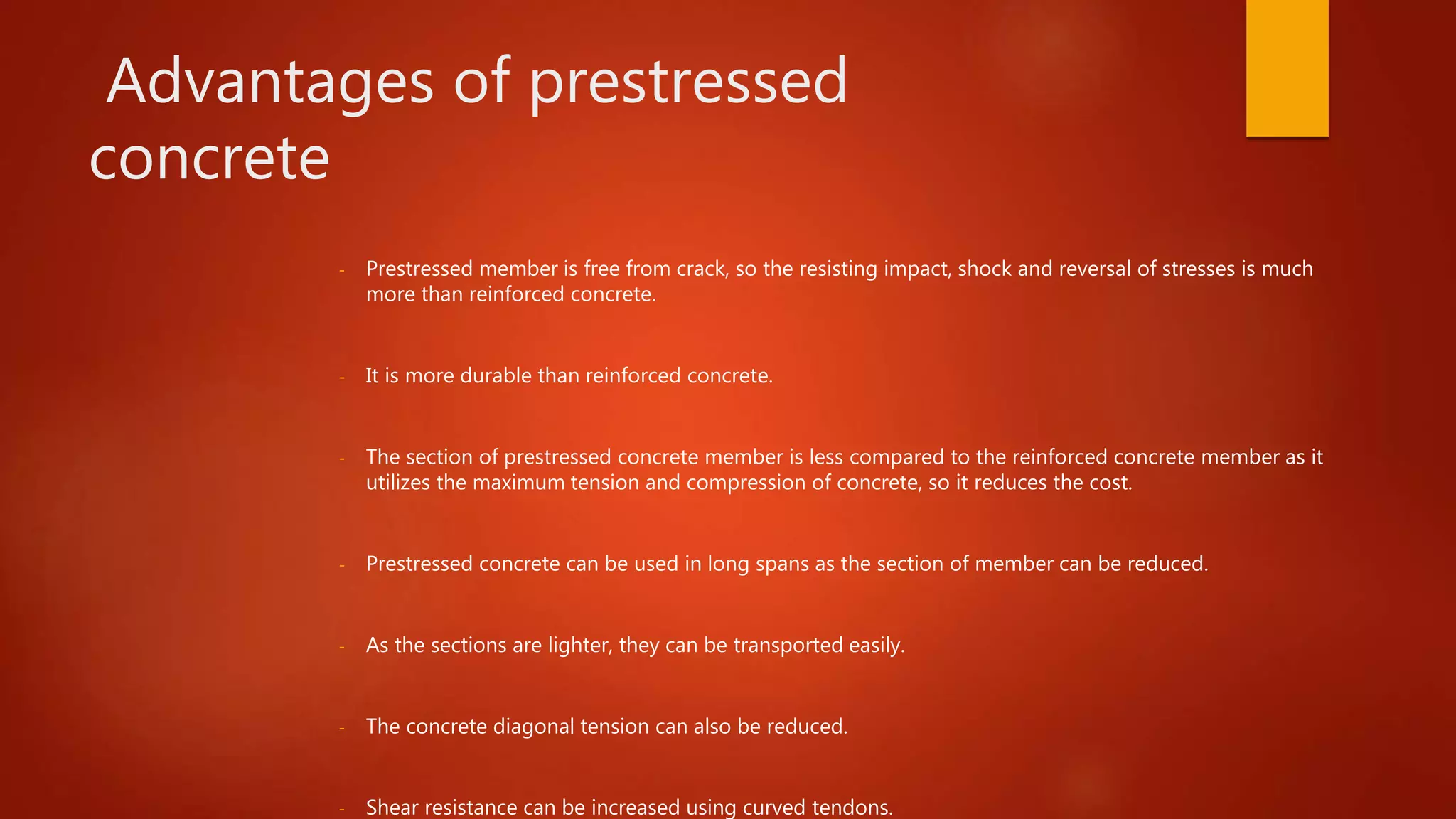 Advantages of prestressed concrete

- Prestressed member is free from crack, so the resisting impact, shock and reversal of stresses is much more than reinforced concrete.

- It is more durable than reinforced concrete.

- The section of prestressed concrete member is less compared to the reinforced concrete member as it utilizes the maximum tension and compression of concrete, so it reduces the cost.

- Prestressed concrete can be used in long spans as the section of member can be reduced.

- As the sections are lighter, they can be transported easily.

- The concrete diagonal tension can also be reduced.

- Shear resistance can be increased using curved tendons.